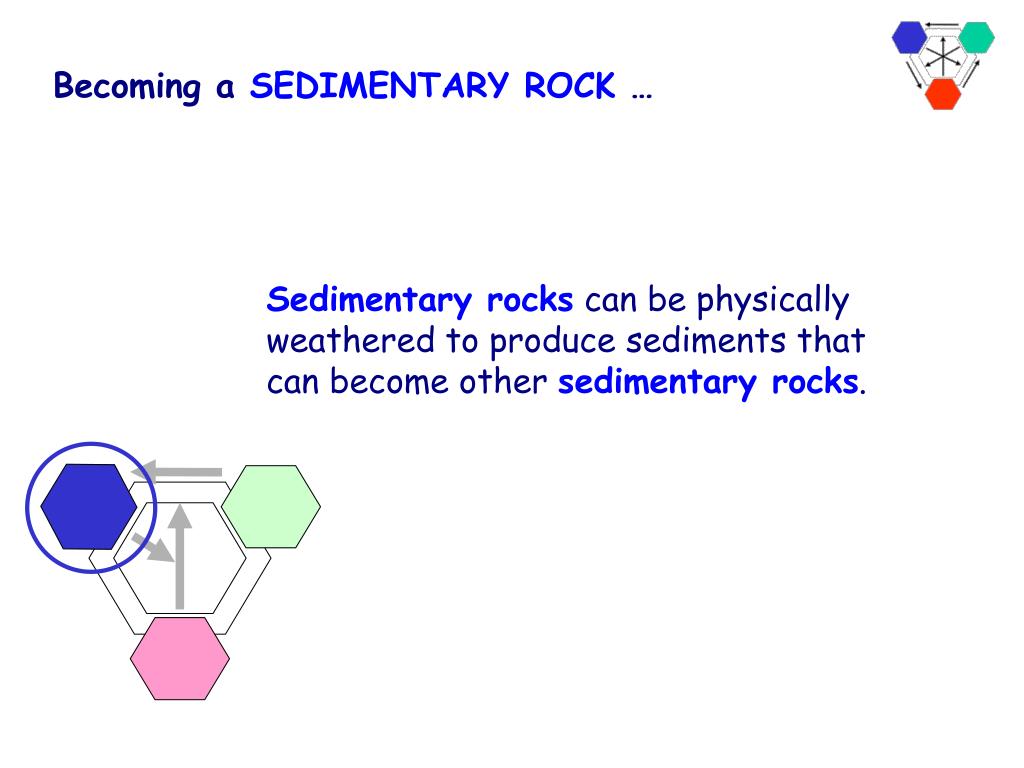 Becoming a SEDIMENTARY ROCK …

Sedimentary rocks can be physically weathered to produce sediments that can become other sedimentary rocks.